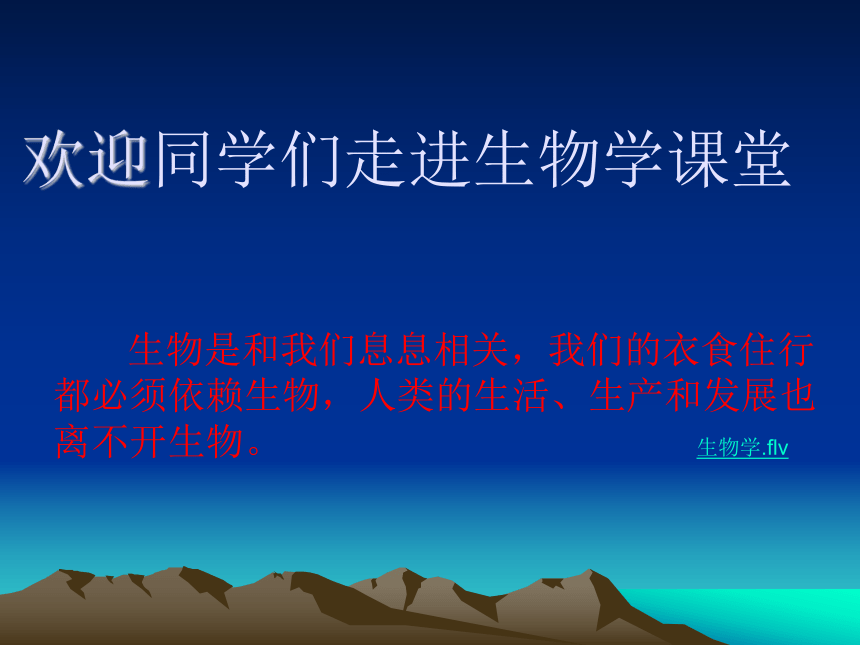 欢迎同学们走进生物学课堂

生物是和我们息息相关，我们的衣食住行都必须依赖生物，人类的生活、生产和发展也离不开生物。

生物学.flv